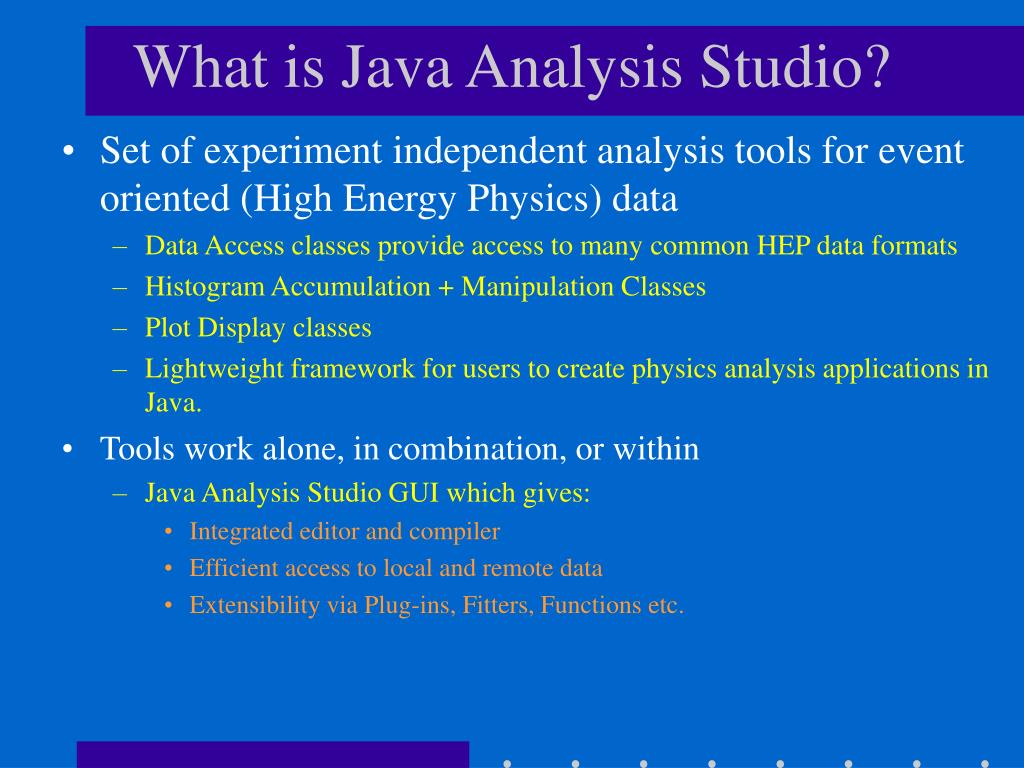 What is Java Analysis Studio?

• Set of experiment independent analysis tools for event oriented (High Energy Physics) data
– Data Access classes provide access to many common HEP data formats
– Histogram Accumulation + Manipulation Classes
– Plot Display classes
– Lightweight framework for users to create physics analysis applications in Java.

• Tools work alone, in combination, or within
– Java Analysis Studio GUI which gives:
• Integrated editor and compiler
• Efficient access to local and remote data
• Extensibility via Plug-ins, Fitters, Functions etc.